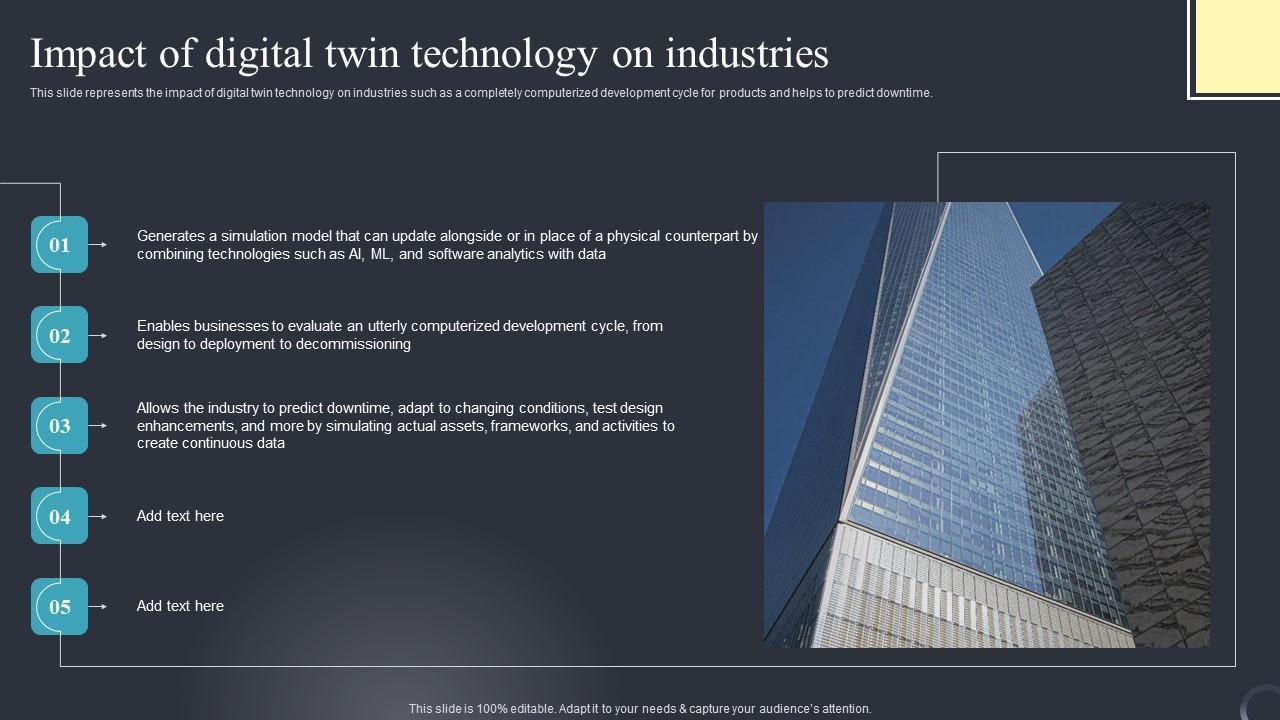 Impact of digital twin technology on industries

This slide represents the impact of digital twin technology on industries such as a completely computerized development cycle for products and helps to predict downtime.

01

Generates a simulation model that can update alongside or in place of a physical counterpart by combining technologies such as AI, ML, and software analytics with data

02

Enables businesses to evaluate an utterly computerized development cycle, from design to deployment to decommissioning

03

Allows the industry to predict downtime, adapt to changing conditions, test design enhancements, and more by simulating actual assets, frameworks, and activities to create continuous data

04

Add text here

05

Add text here

This slide is 100% editable. Adapt it to your needs & capture your audience's attention.